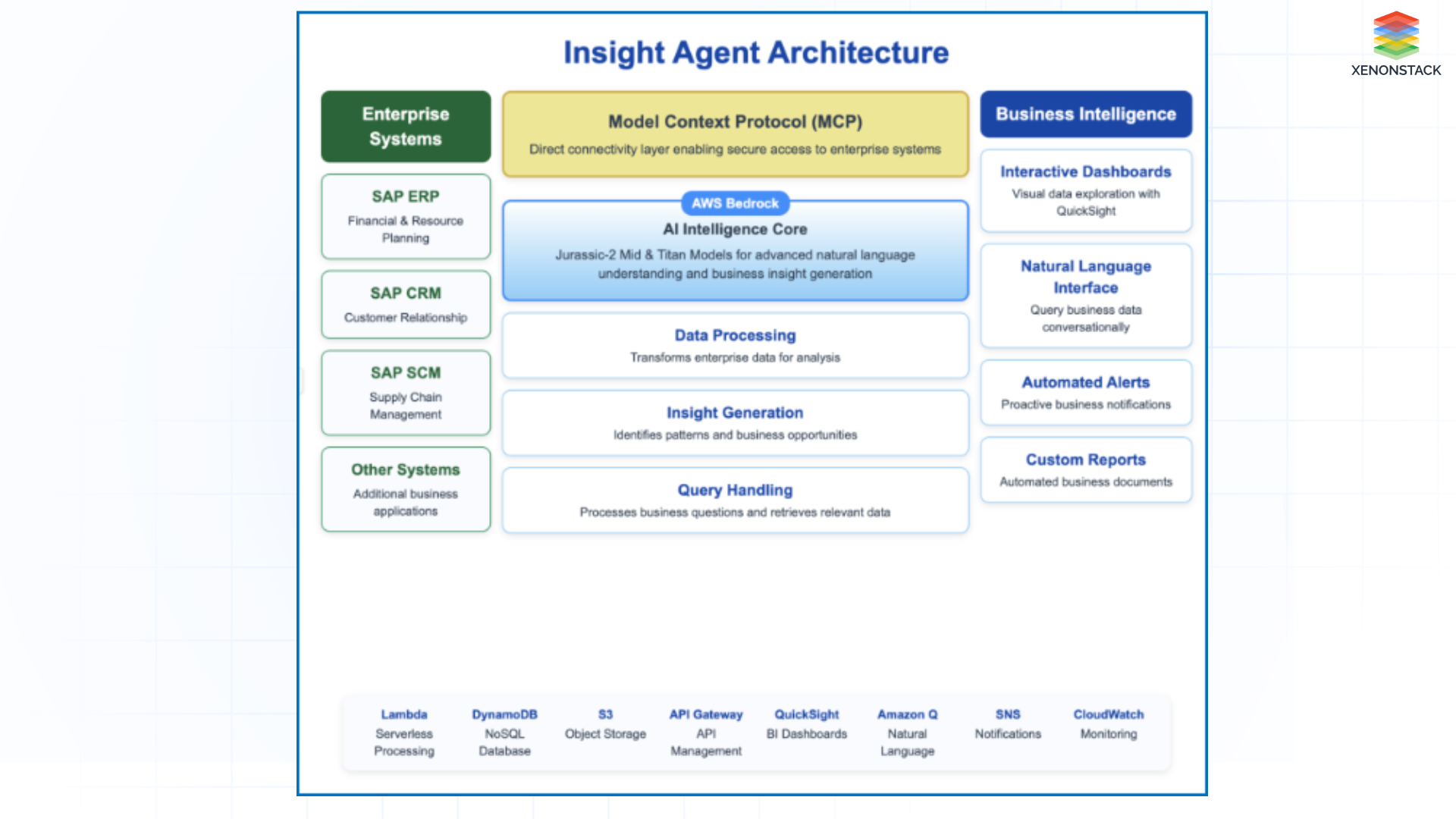 XENONSTACK

Insight Agent Architecture

Enterprise Systems

SAP ERP
Financial & Resource Planning

SAP CRM
Customer Relationship

SAP SCM
Supply Chain Management

Other Systems
Additional business applications

Model Context Protocol (MCP)
Direct connectivity layer enabling secure access to enterprise systems

AWS Bedrock
AI Intelligence Core
Jurassic-2 Mid & Titan Models for advanced natural language understanding and business insight generation

Data Processing
Transforms enterprise data for analysis

Insight Generation
Identifies patterns and business opportunities

Query Handling
Processes business questions and retrieves relevant data

Business Intelligence

Interactive Dashboards
Visual data exploration with QuickSight

Natural Language Interface
Query business data conversationally

Automated Alerts
Proactive business notifications

Custom Reports
Automated business documents

Lambda
Serverless Processing

DynamoDB
NoSQL Database

S3
Object Storage

API Gateway
API Management

QuickSight
BI Dashboards

Amazon Q
Natural Language

SNS
Notifications

CloudWatch
Monitoring